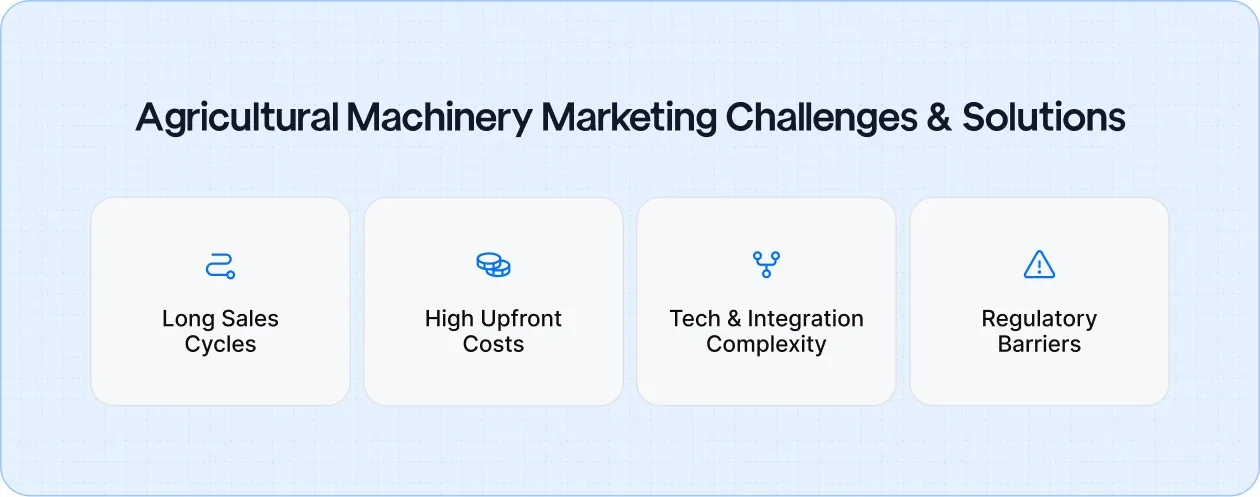 Agricultural Machinery Marketing Challenges & Solutions

Long Sales Cycles

High Upfront Costs

Tech & Integration Complexity

Regulatory Barriers